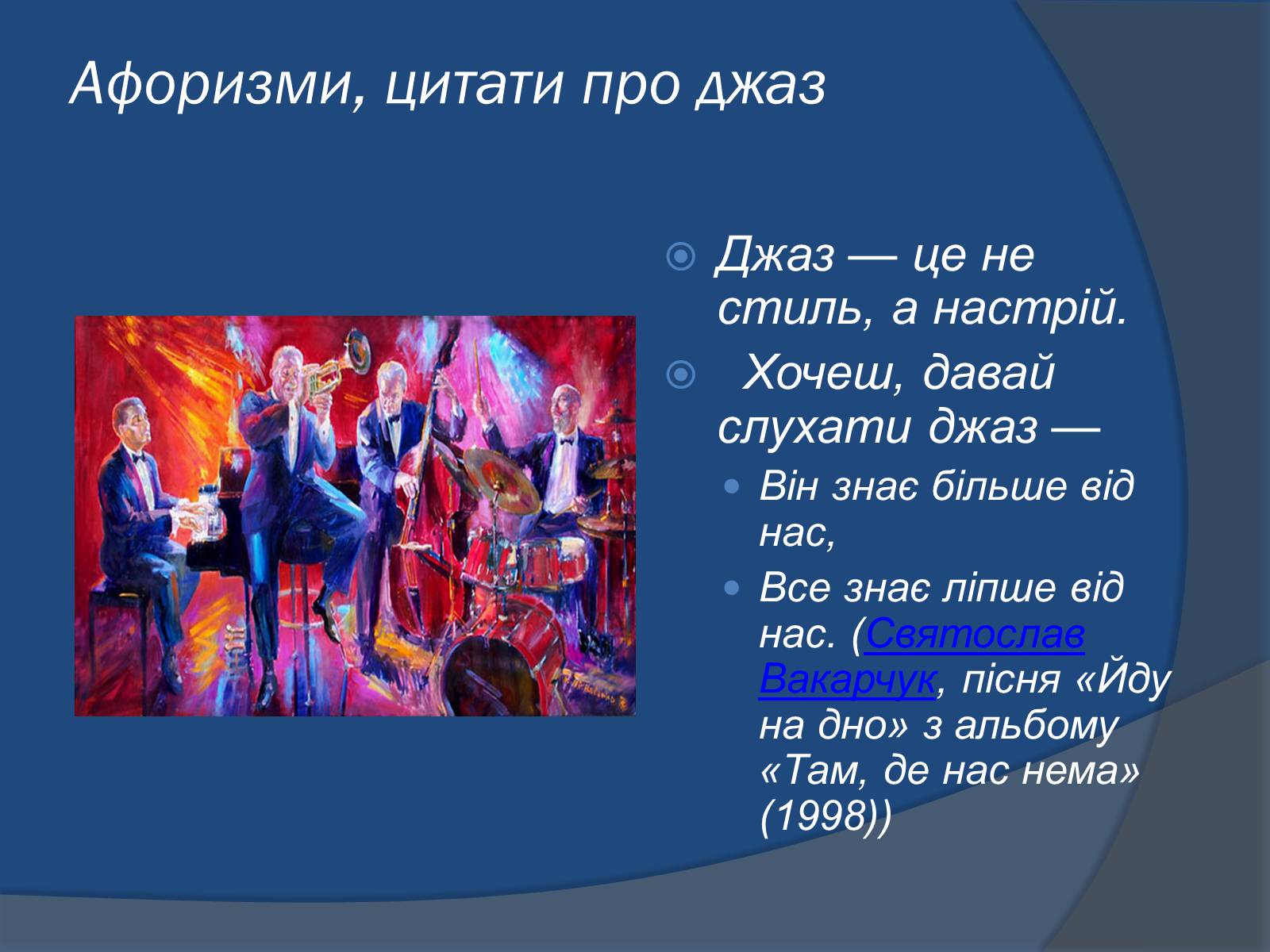 Афоризми, цитати про джаз

Джаз — це не стиль, а настрій.

Хочеш, давай слухати джаз —

Він знає більше від нас,

Все знає ліпше від нас. (Святослав Вакарчук, пісня «Йду на дно» з альбому «Там, де нас нема» (1998))